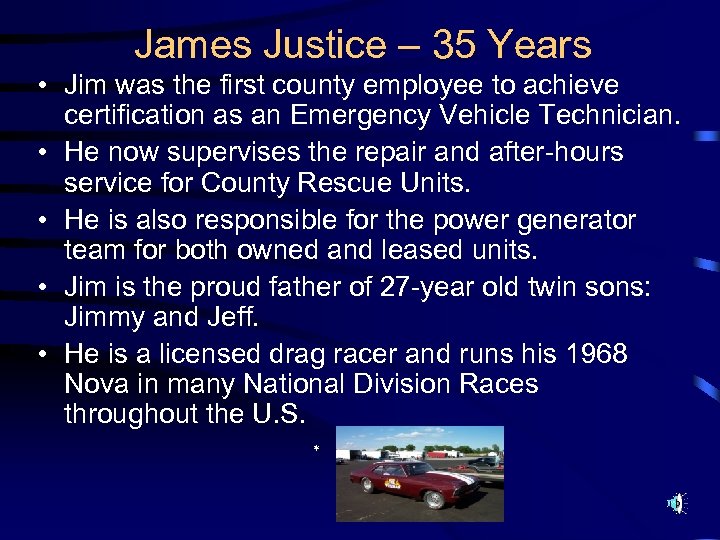 James Justice – 35 Years

• Jim was the first county employee to achieve certification as an Emergency Vehicle Technician.
• He now supervises the repair and after-hours service for County Rescue Units.
• He is also responsible for the power generator team for both owned and leased units.
• Jim is the proud father of 27-year old twin sons: Jimmy and Jeff.
• He is a licensed drag racer and runs his 1968 Nova in many National Division Races throughout the U.S.

*